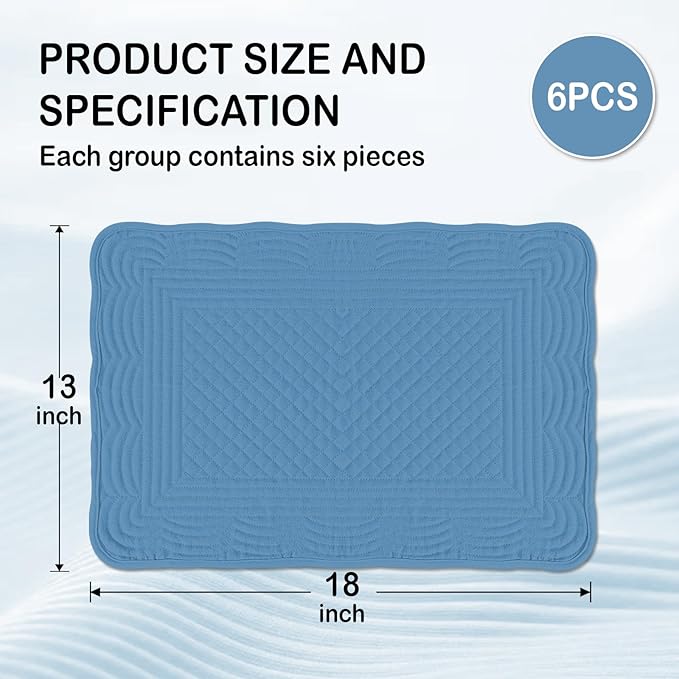 PRODUCT SIZE AND SPECIFICATION

Each group contains six pieces

6PCS

13 inch

18 inch